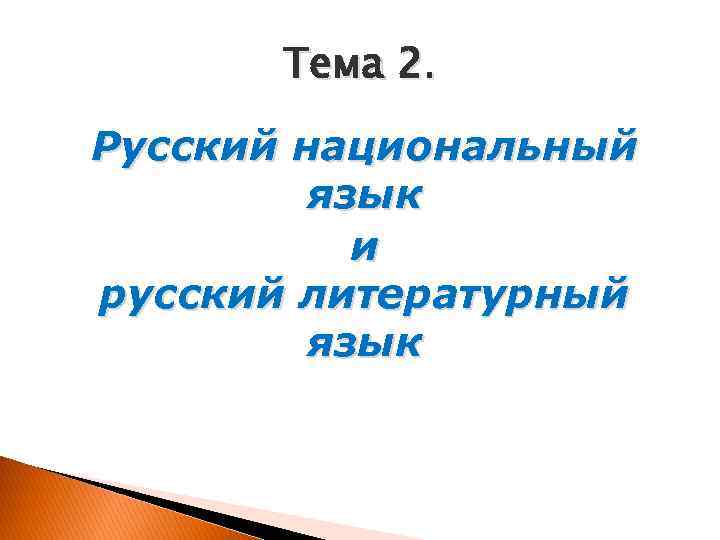 Тема 2.

Русский национальный язык
и
русский литературный язык